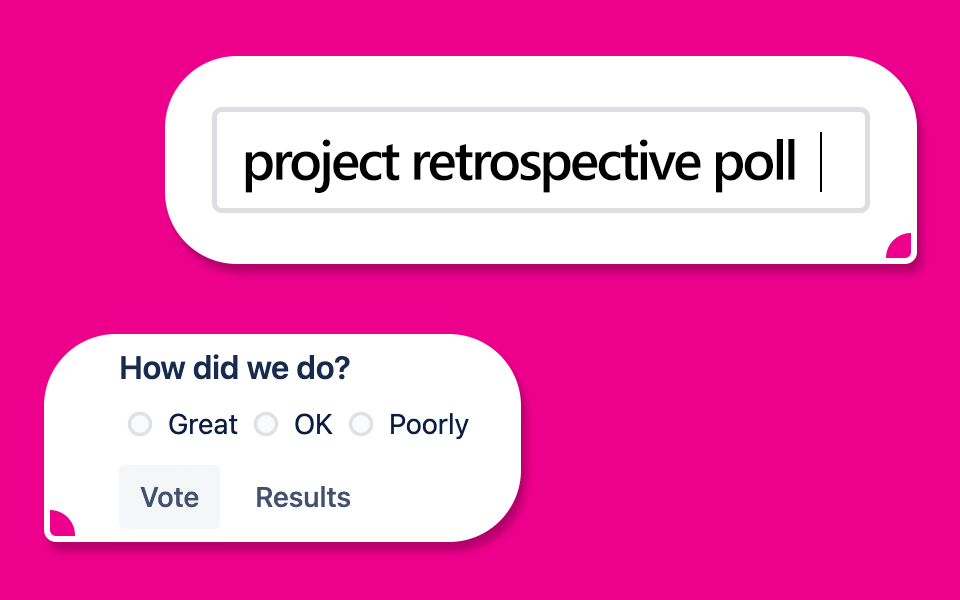 project retrospective poll

How did we do?

Great OK Poorly

Vote Results